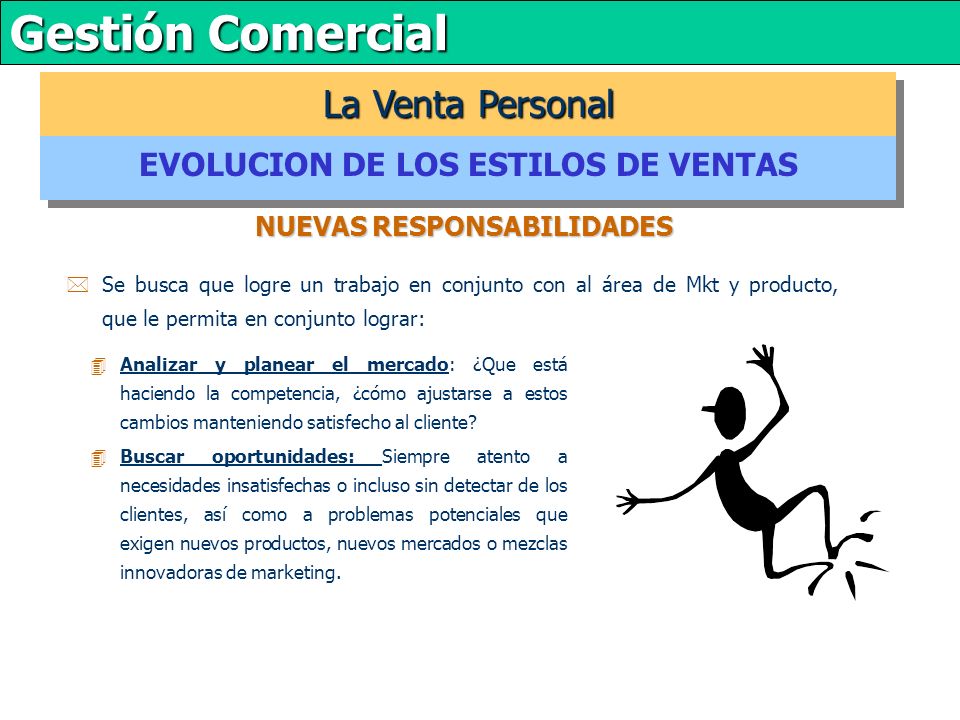 Gestión Comercial

La Venta Personal

EVOLUCION DE LOS ESTILOS DE VENTAS

NUEVAS RESPONSABILIDADES

Se busca que logre un trabajo en conjunto con al área de Mkt y producto, que le permita en conjunto lograr:

Analizar y planear el mercado: ¿Que está haciendo la competencia, ¿cómo ajustarse a estos cambios manteniendo satisfecho al cliente?

Buscar oportunidades: Siempre atento a necesidades insatisfechas o incluso sin detectar de los clientes, así como a problemas potenciales que exigen nuevos productos, nuevos mercados o mezclas innovadoras de marketing.